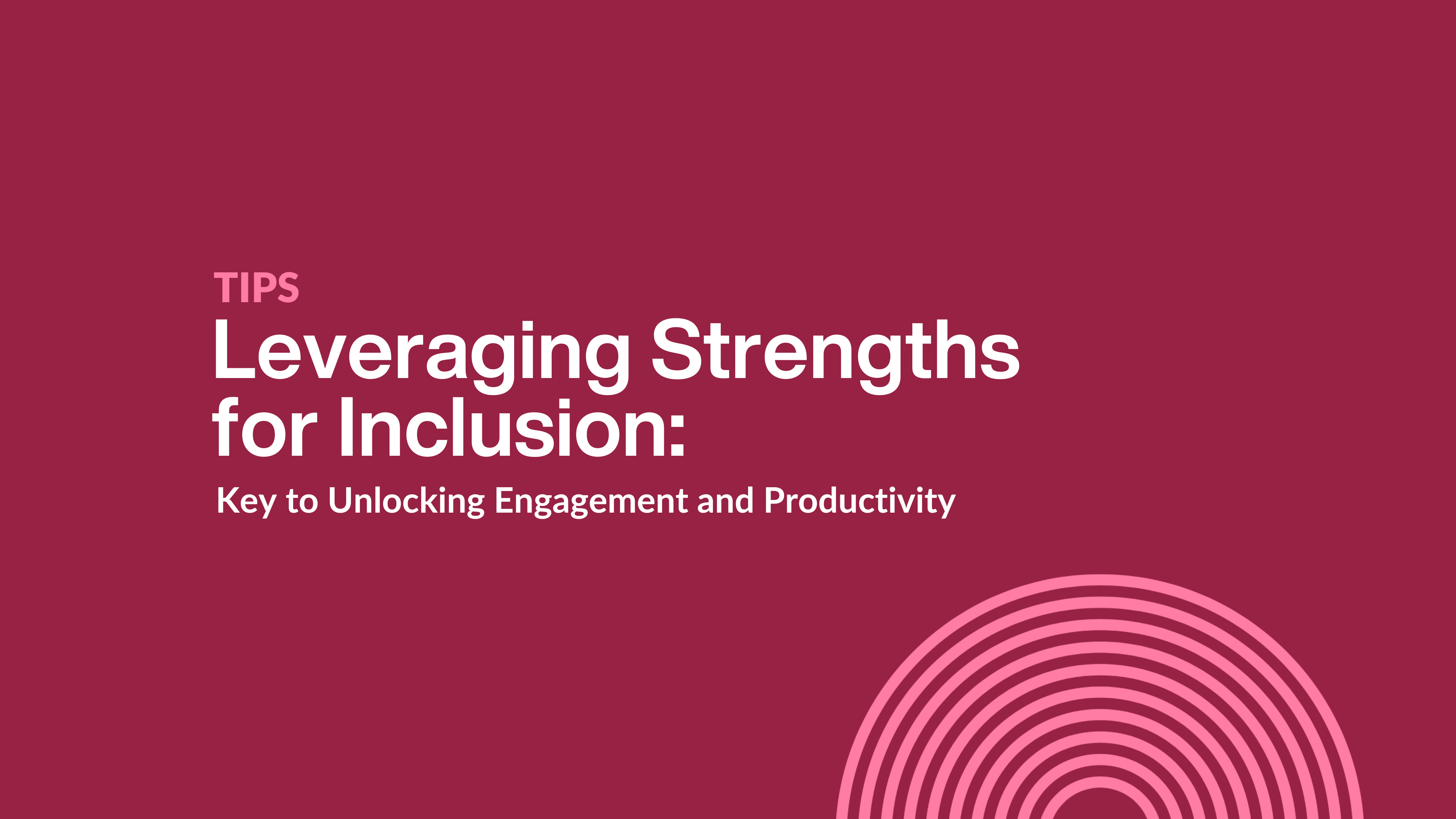 TIPS
Leveraging Strengths for Inclusion:

Key to Unlocking Engagement and Productivity